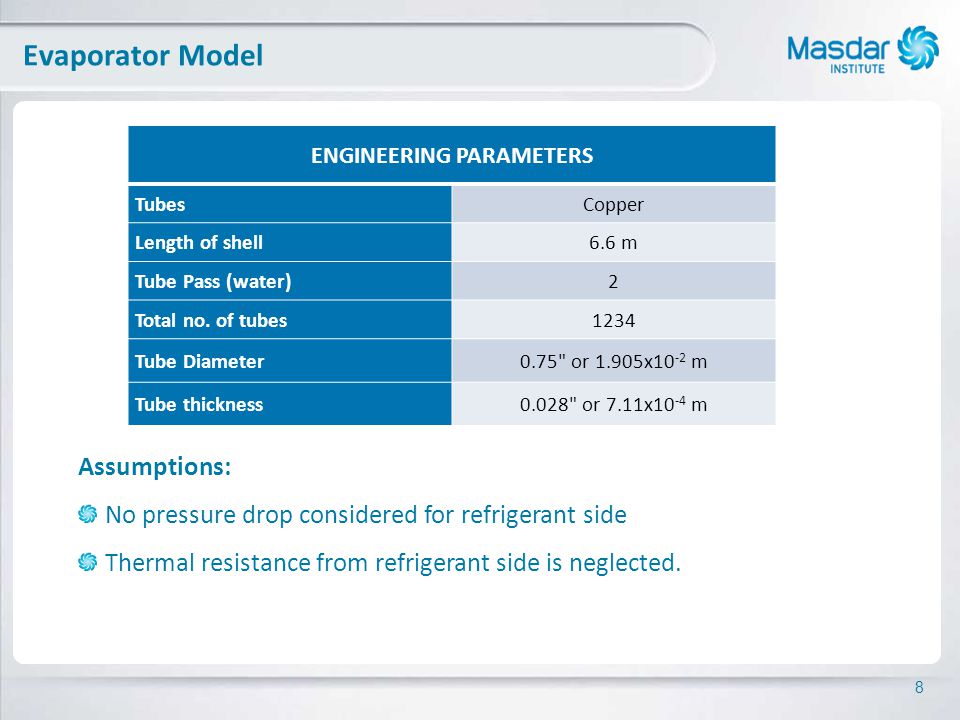 Evaporator Model

Masdar INSTITUTE

| ENGINEERING PARAMETERS | |
|---|---|
| Tubes | Copper |
| Length of shell | 6.6 m |
| Tube Pass (water) | 2 |
| Total no. of tubes | 1234 |
| Tube Diameter | 0.75" or $1.905x10^{-2}$ m |
| Tube thickness | 0.028" or $7.11x10^{-4}$ m |

Assumptions:

No pressure drop considered for refrigerant side

Thermal resistance from refrigerant side is neglected.

8